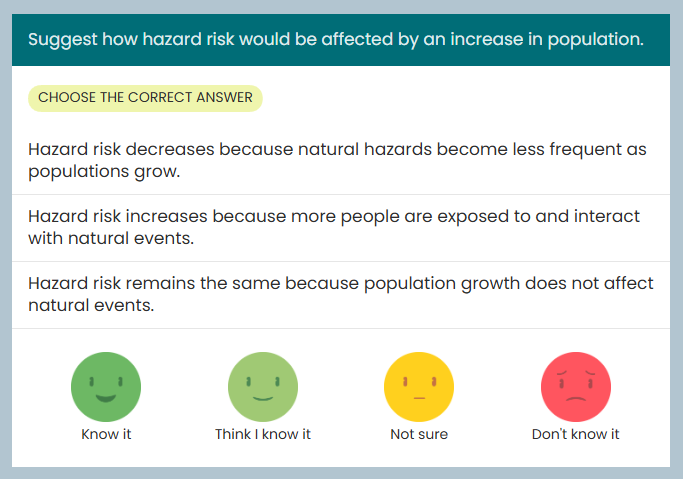 Suggest how hazard risk would be affected by an increase in population.

CHOOSE THE CORRECT ANSWER

Hazard risk decreases because natural hazards become less frequent as populations grow.

Hazard risk increases because more people are exposed to and interact with natural events.

Hazard risk remains the same because population growth does not affect natural events.

Know it

Think I know it

Not sure

Don't know it